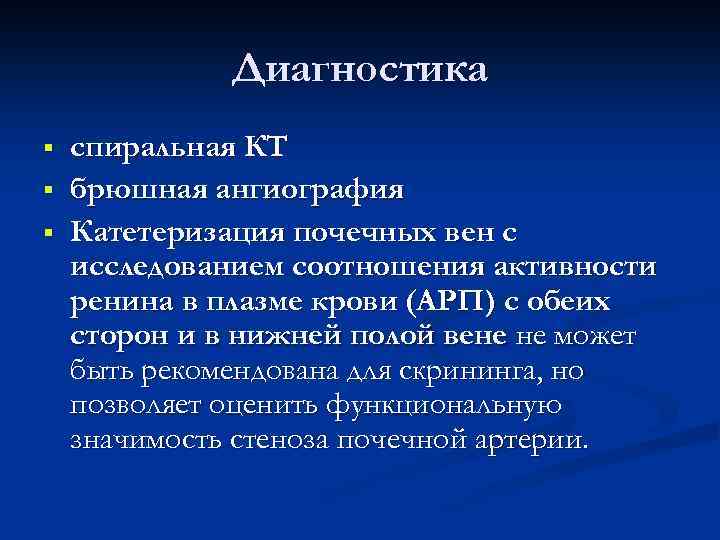 Диагностика

▪ спиральная КТ
▪ брюшная ангиография
▪ Катетеризация почечных вен с исследованием соотношения активности ренина в плазме крови (АРП) с обеих сторон и в нижней полой вене не может быть рекомендована для скрининга, но позволяет оценить функциональную значимость стеноза почечной артерии.